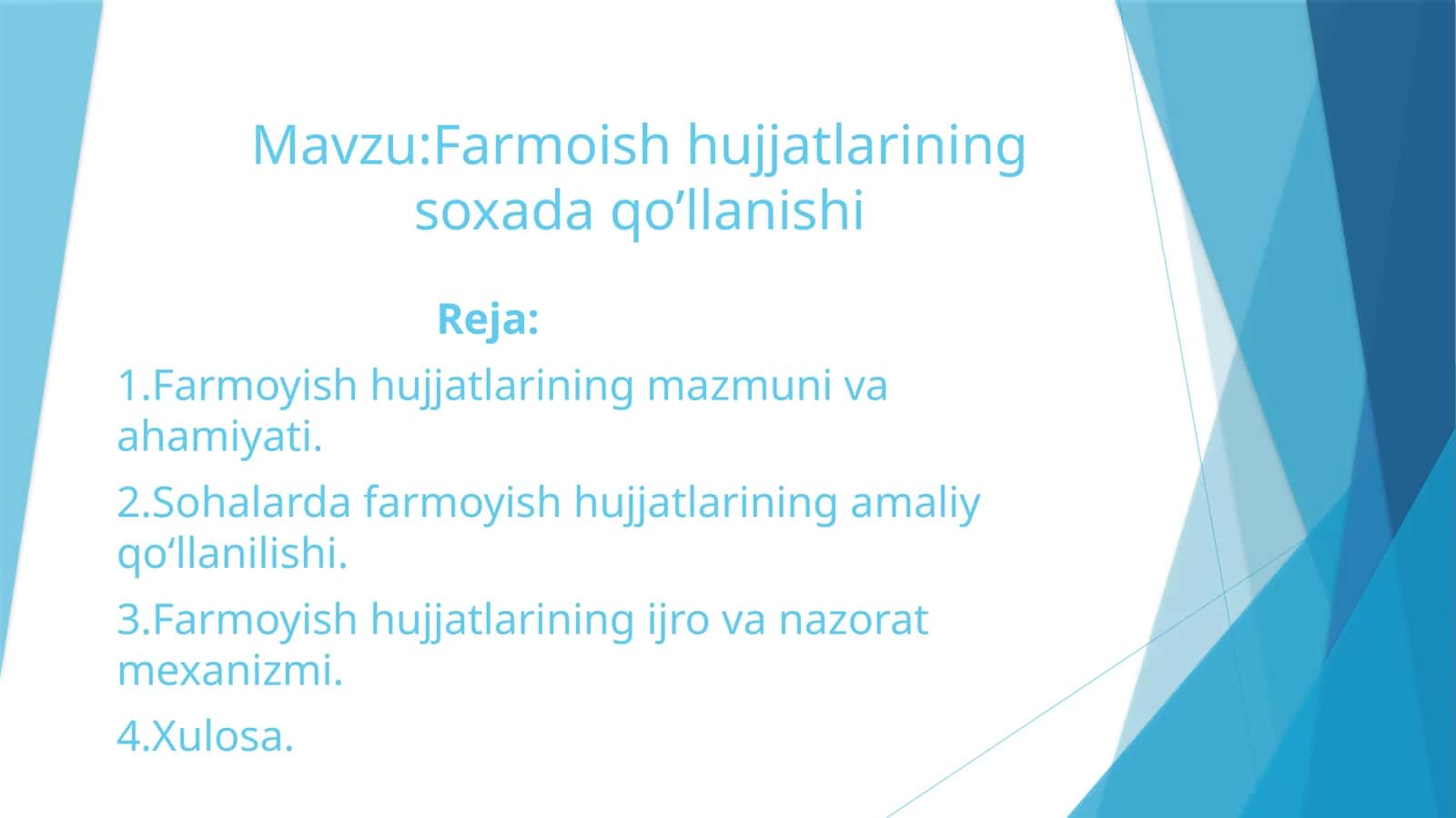 Mavzu:Farmoish hujjatlarining soxada qo’llanishi

Reja:

1.Farmoyish hujjatlarining mazmuni va ahamiyati.

2.Sohalarda farmoyish hujjatlarining amaliy qo‘llanilishi.

3.Farmoyish hujjatlarining ijro va nazorat mexanizmi.

4.Xulosa.